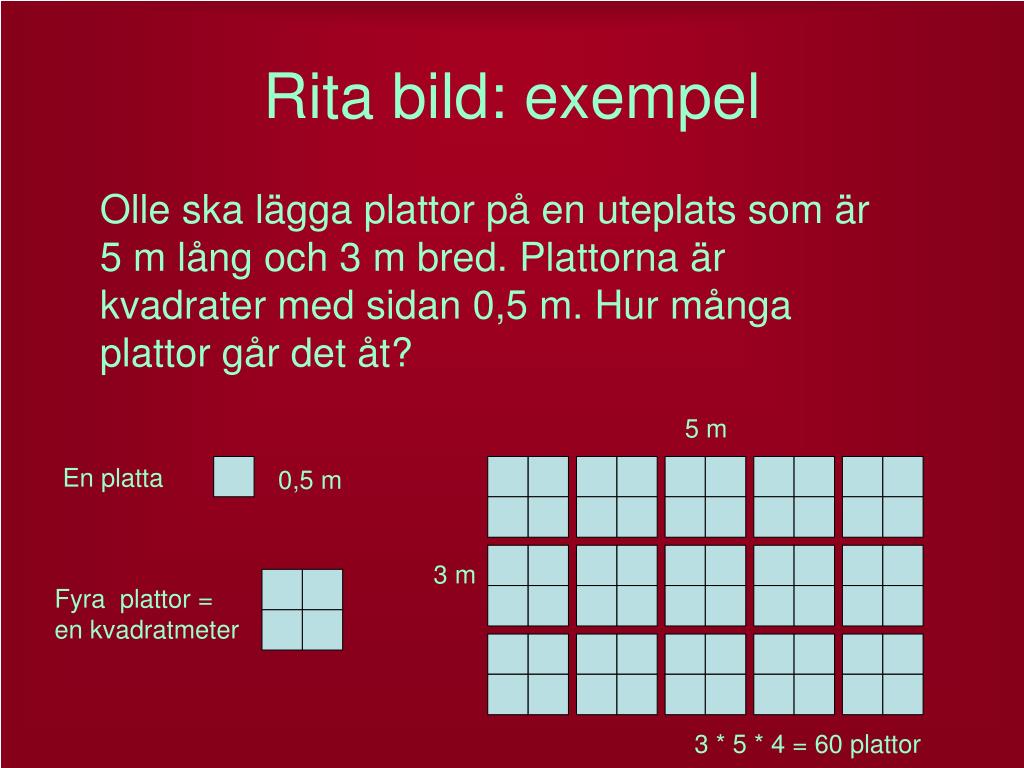 Rita bild: exempel

Olle ska lägga plattor på en uteplats som är 5 m lång och 3 m bred. Plattorna är kvadrater med sidan 0,5 m. Hur många plattor går det åt?

En platta

0,5 m

Fyra plattor = en kvadratmeter

5 m

3 m

3 * 5 * 4 = 60 plattor